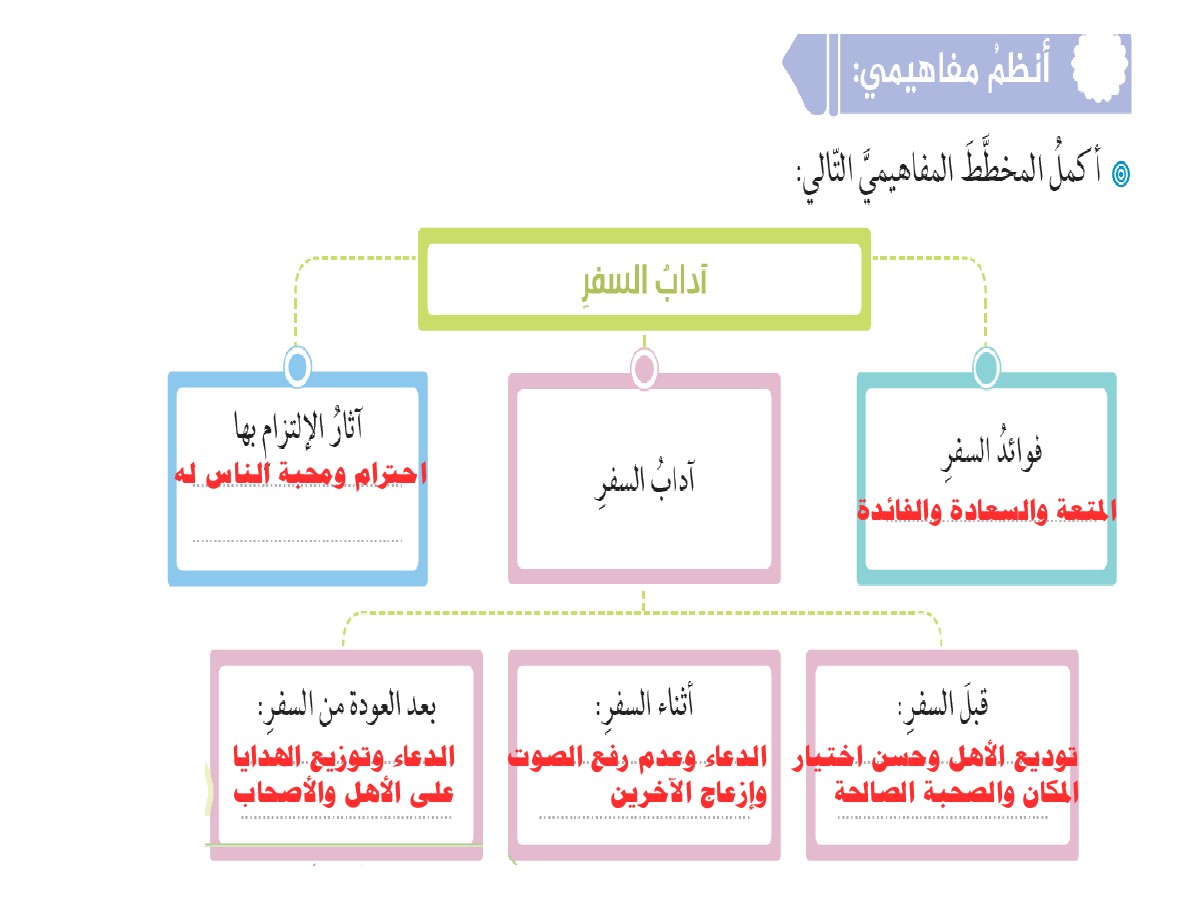 أنظمُ مفاهيمي:

أكملُ المخطَّطَ المفاهيميَّ التّالي:

آدابُ السفرِ

فوائدُ السفرِ
المتعة والسعادة والفائدة

آدابُ السفرِ

آثارُ الإلتزام بها
احترام ومحبة الناس له

قبلَ السفرِ:
توديع الأهل وحسن اختيار المكان والصحبة الصالحة

أثناء السفرِ:
الدعاء وعدم رفع الصوت وإزعاج الآخرين

بعد العودة من السفرِ:
الدعاء وتوزيع الهدايا على الأهل والأصحاب